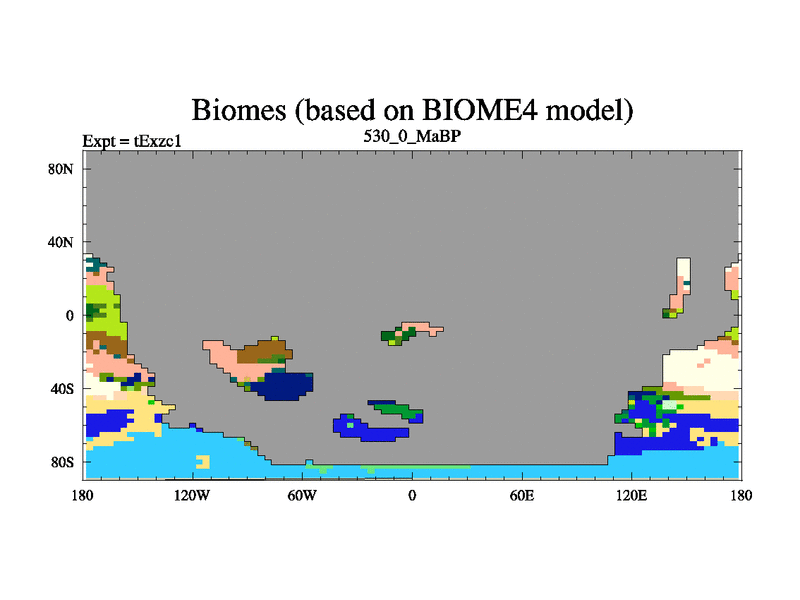 Biomes (based on BIOME4 model)
Expt = tExzc1
530_0_MaBP

80N
40N
0
40S
80S

180
120W
60W
0
60E
120E
180